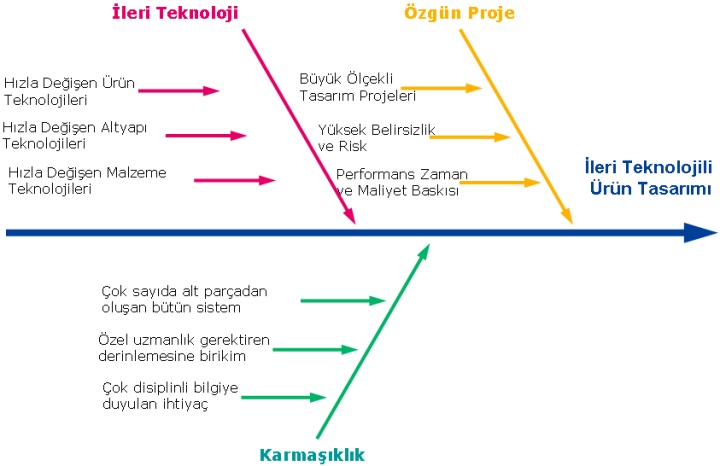 İleri Teknoloji

Hızla Değişen Ürün Teknolojileri

Hızla Değişen Altyapı Teknolojileri

Hızla Değişen Malzeme Teknolojileri

Özgün Proje

Büyük Ölçekli Tasarım Projeleri

Yüksek Belirsizlik ve Risk

Performans Zaman ve Maliyet Baskısı

İleri Teknolojili Ürün Tasarımı

Çok sayıda alt parçadan oluşan bütün sistem

Özel uzmanlık gerektiren derinlemesine birikim

Çok disiplinli bilgiye duyulan ihtiyaç

Karmaşıklık